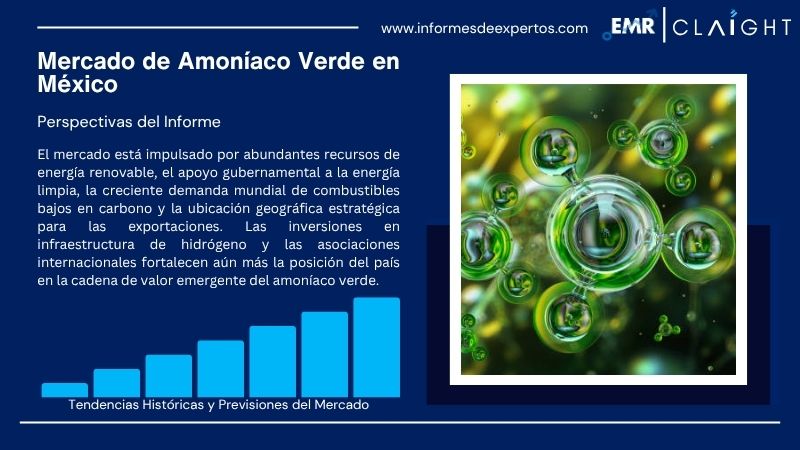 www.informesdeexpertos.com

EMR | CLAIGHT

Mercado de Amoníaco Verde en México

Perspectivas del Informe

El mercado está impulsado por abundantes recursos de energía renovable, el apoyo gubernamental a la energía limpia, la creciente demanda mundial de combustibles bajos en carbono y la ubicación geográfica estratégica para las exportaciones. Las inversiones en infraestructura de hidrógeno y las asociaciones internacionales fortalecen aún más la posición del país en la cadena de valor emergente del amoníaco verde.

Tendencias Históricas y Previsiones del Mercado